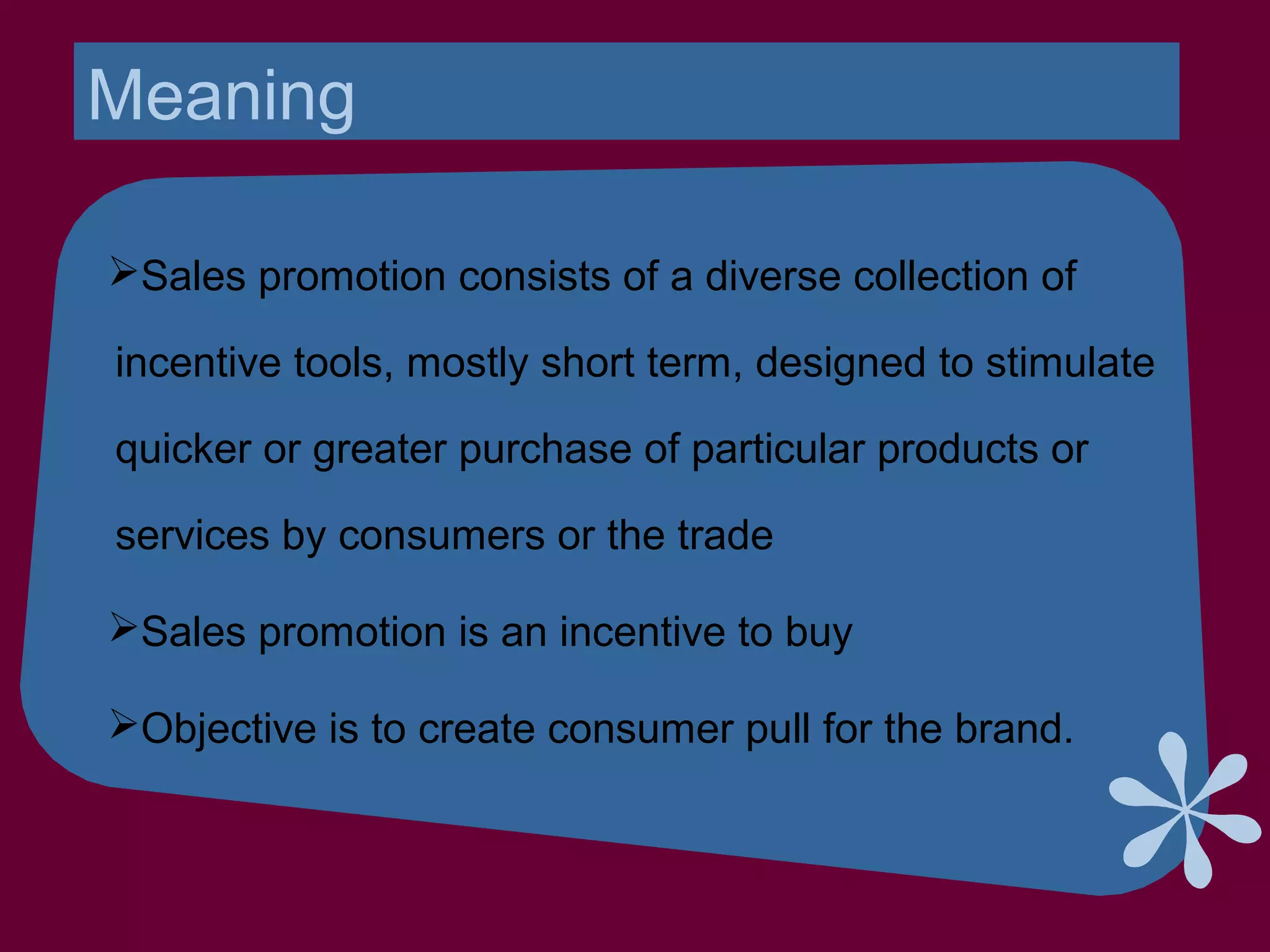 Meaning

➢Sales promotion consists of a diverse collection of incentive tools, mostly short term, designed to stimulate quicker or greater purchase of particular products or services by consumers or the trade

➢Sales promotion is an incentive to buy

➢Objective is to create consumer pull for the brand.